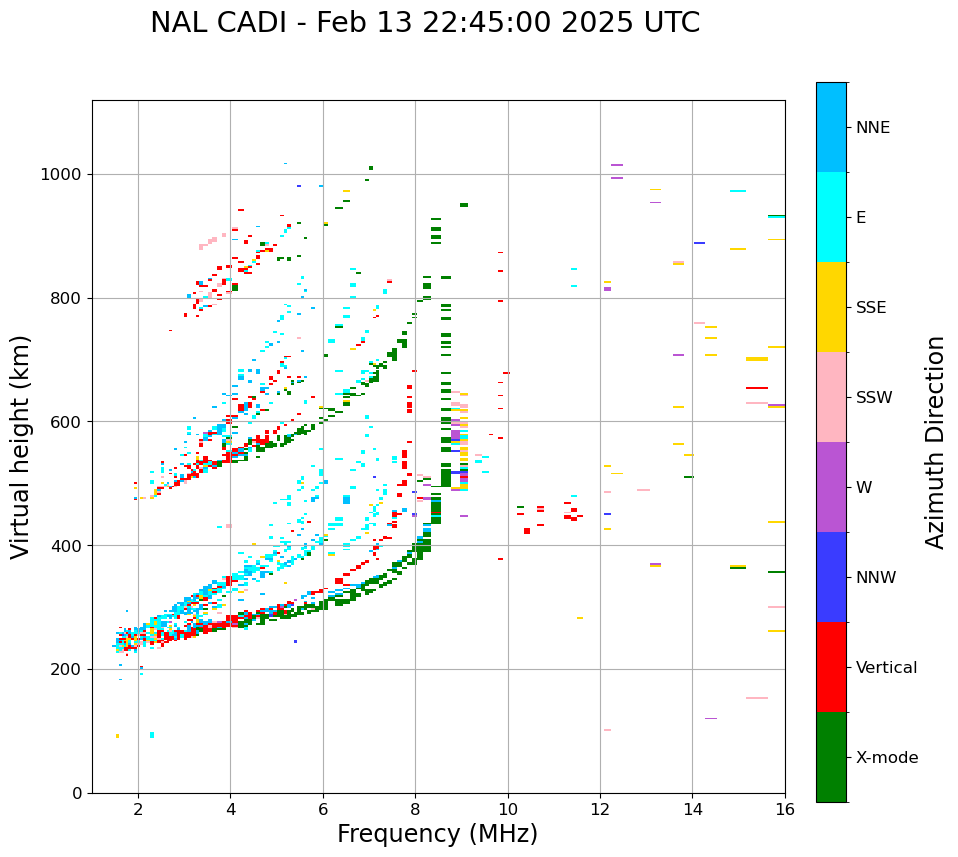 NAL CADI - Feb 13 22:45:00 2025 UTC

Virtual height (km)

1000
800
600
400
200
0

2
4
6
8
10
12
14
16

Frequency (MHz)

NNE
E
SSE
SSW
W
NNW
Vertical
X-mode

Azimuth Direction